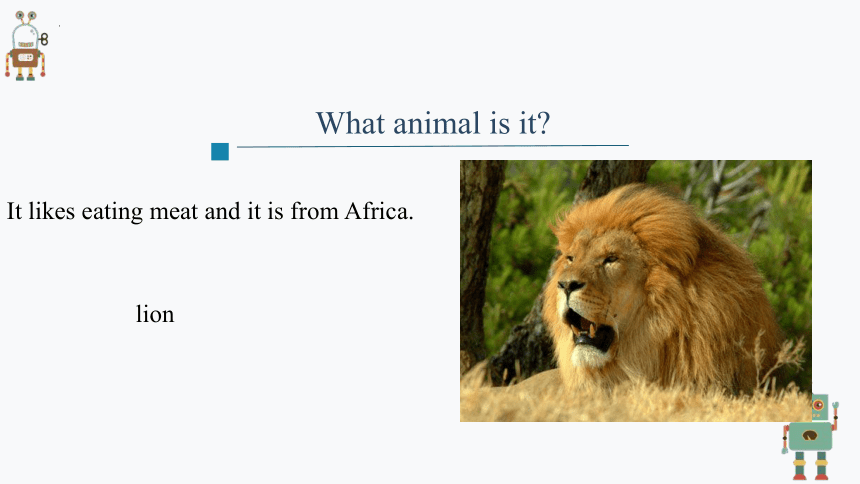 What animal is it?

It likes eating meat and it is from Africa.

lion